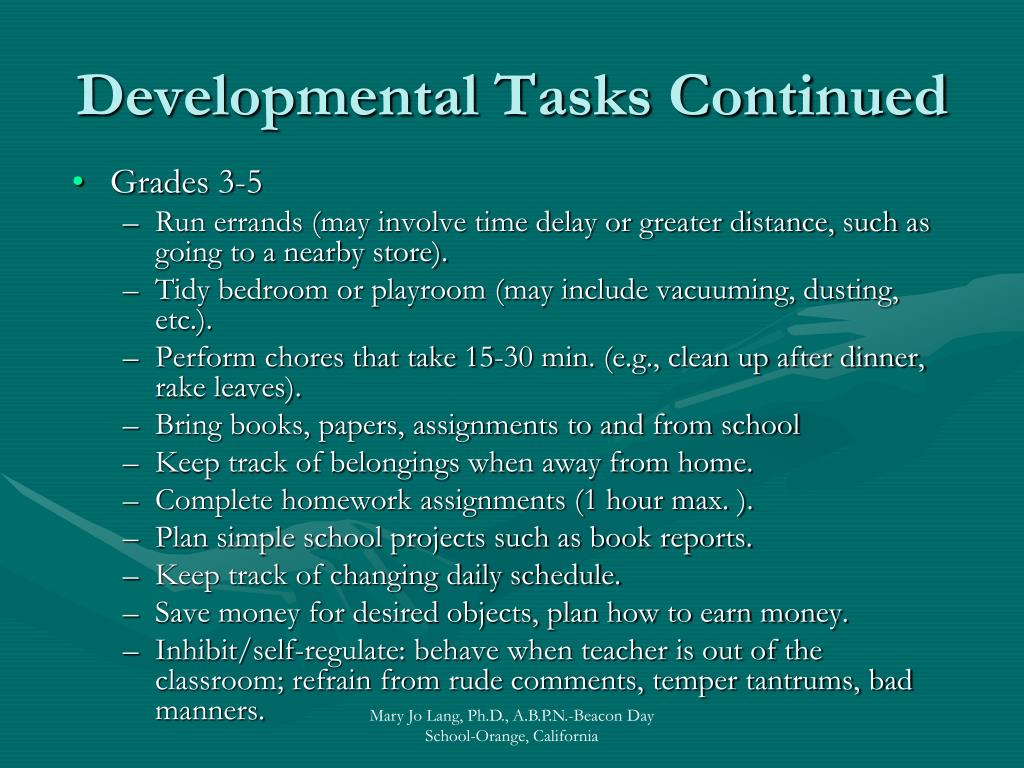 Developmental Tasks Continued

• Grades 3-5
– Run errands (may involve time delay or greater distance, such as going to a nearby store).
– Tidy bedroom or playroom (may include vacuuming, dusting, etc.).
– Perform chores that take 15-30 min. (e.g., clean up after dinner, rake leaves).
– Bring books, papers, assignments to and from school
– Keep track of belongings when away from home.
– Complete homework assignments (1 hour max. ).
– Plan simple school projects such as book reports.
– Keep track of changing daily schedule.
– Save money for desired objects, plan how to earn money.
– Inhibit/self-regulate: behave when teacher is out of the classroom; refrain from rude comments, temper tantrums, bad manners.

Mary Jo Lang, Ph.D., A.B.P.N.-Beacon Day School-Orange, California